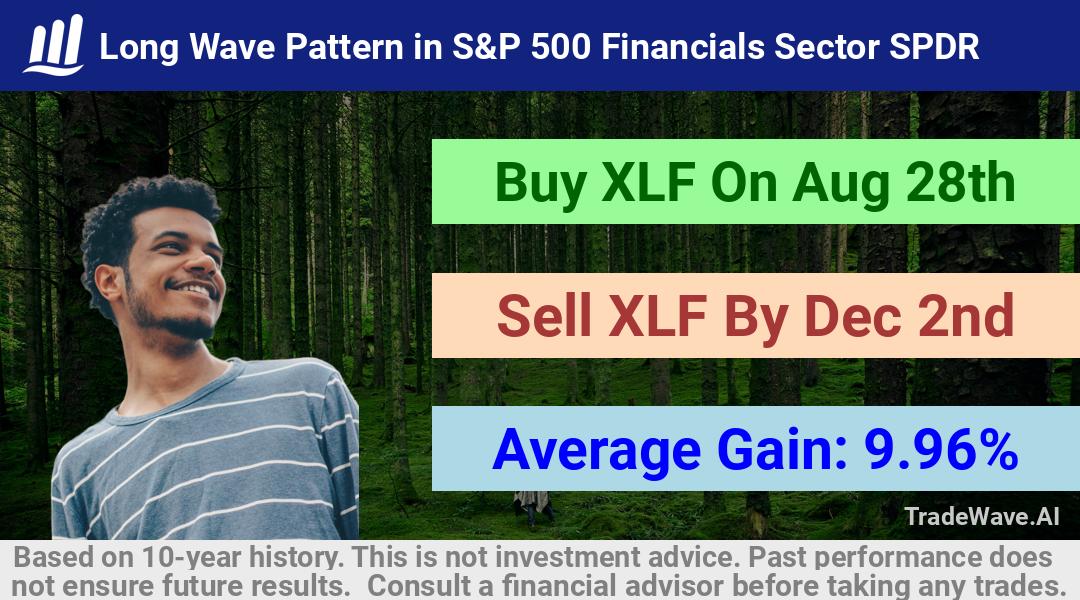 Long Wave Pattern in S&P 500 Financials Sector SPDR

Buy XLF On Aug 28th

Sell XLF By Dec 2nd

Average Gain: 9.96%

TradeWave.AI

Based on 10-year history. This is not investment advice. Past performance does not ensure future results. Consult a financial advisor before taking any trades.